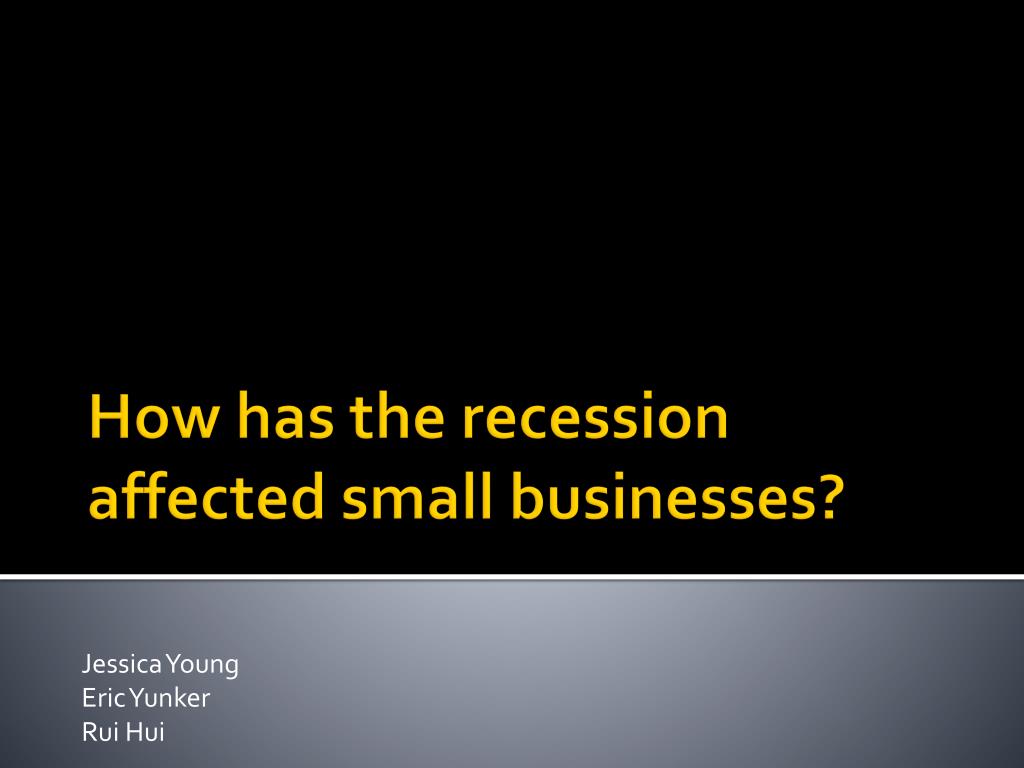 How has the recession affected small businesses?

Jessica Young
Eric Yunker
Rui Hui